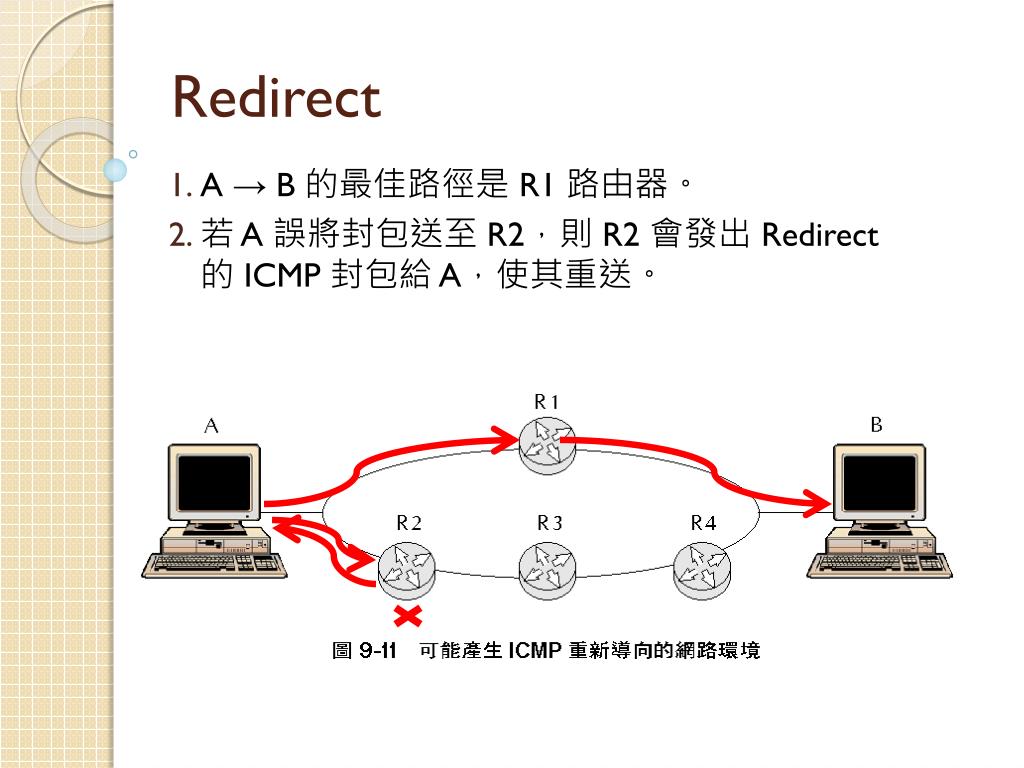 Redirect

1. A → B 的最佳路徑是 R1 路由器。

2. 若 A 誤將封包送至 R2，則 R2 會發出 Redirect 的 ICMP 封包給 A，使其重送。

R1

A

B

R2

R3

R4

圖 9-11 可能產生 ICMP 重新導向的網路環境